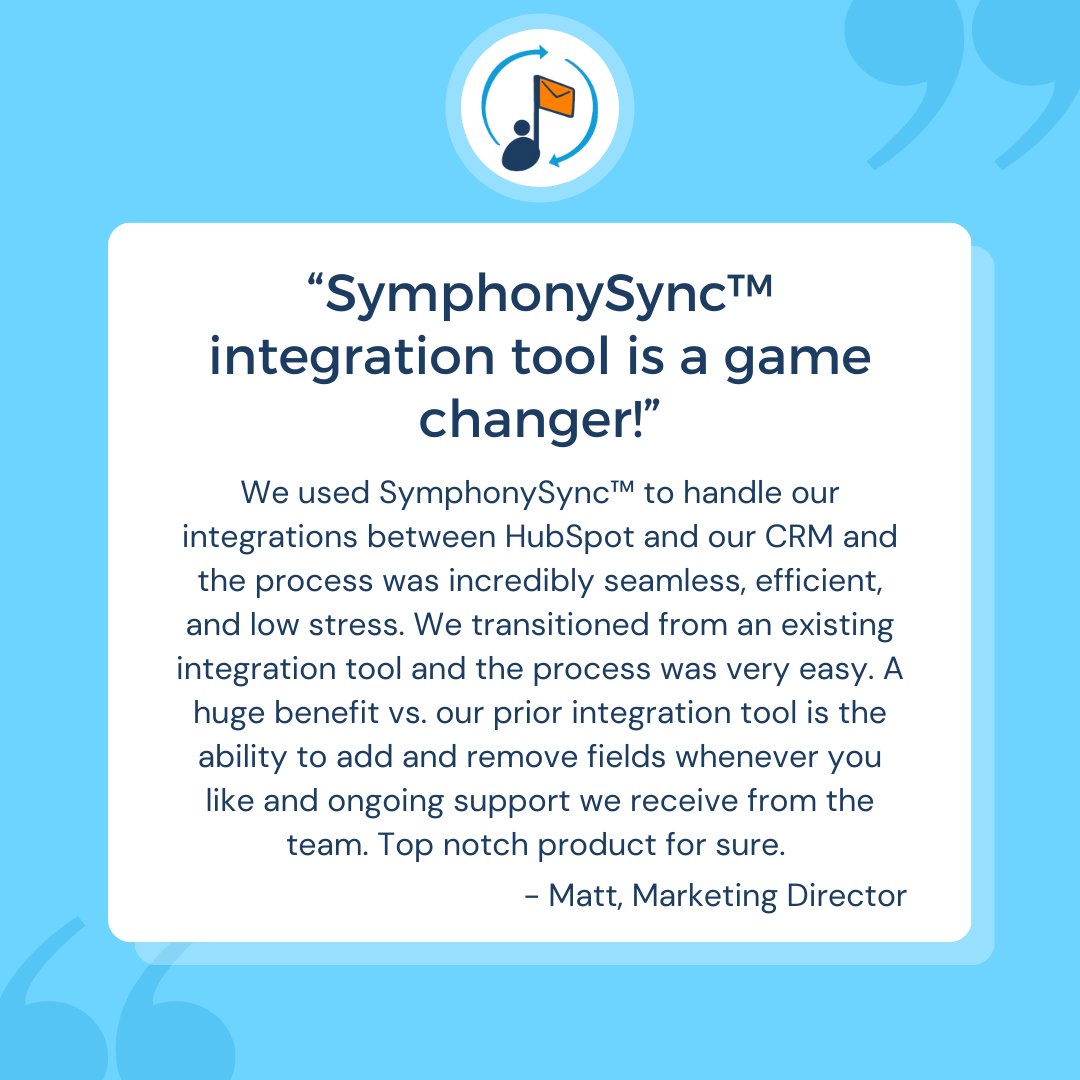 “SymphonySync™ integration tool is a game changer!”

We used SymphonySync™ to handle our integrations between HubSpot and our CRM and the process was incredibly seamless, efficient, and low stress. We transitioned from an existing integration tool and the process was very easy. A huge benefit vs. our prior integration tool is the ability to add and remove fields whenever you like and ongoing support we receive from the team. Top notch product for sure.

- Matt, Marketing Director